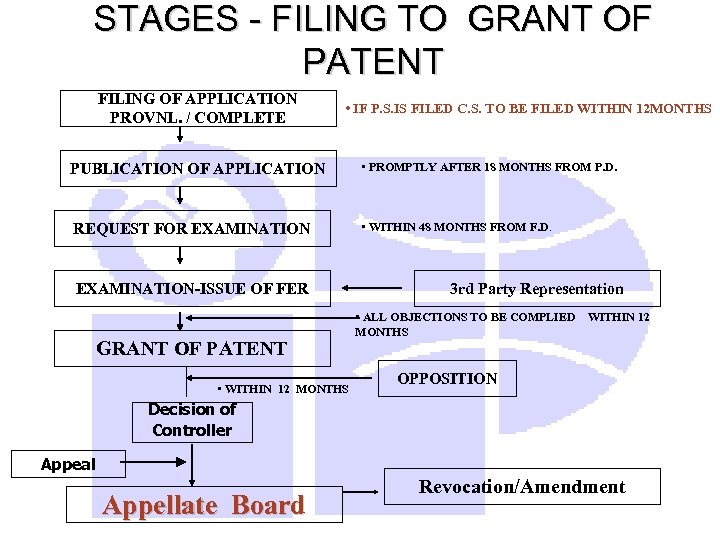 STAGES - FILING TO GRANT OF PATENT

FILING OF APPLICATION PROVNL. / COMPLETE

• IF P.S.IS FILED C.S. TO BE FILED WITHIN 12MONTHS

PUBLICATION OF APPLICATION

• PROMPTLY AFTER 18 MONTHS FROM P.D.

REQUEST FOR EXAMINATION

• WITHIN 48 MONTHS FROM F.D.

EXAMINATION-ISSUE OF FER

3rd Party Representation

• ALL OBJECTIONS TO BE COMPLIED WITHIN 12 MONTHS

GRANT OF PATENT

OPPOSITION

• WITHIN 12 MONTHS

Decision of Controller

Appeal

Appellate Board

Revocation/Amendment